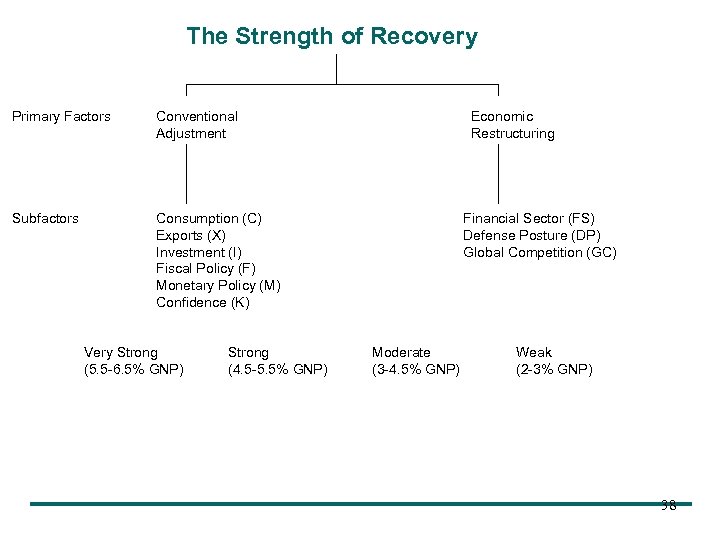 The Strength of Recovery

Primary Factors

Conventional Adjustment

Economic Restructuring

Subfactors

Consumption (C)
Exports (X)
Investment (I)
Fiscal Policy (F)
Monetary Policy (M)
Confidence (K)

Financial Sector (FS)
Defense Posture (DP)
Global Competition (GC)

Very Strong
(5.5-6.5% GNP)

Strong
(4.5-5.5% GNP)

Moderate
(3-4.5% GNP)

Weak
(2-3% GNP)

38